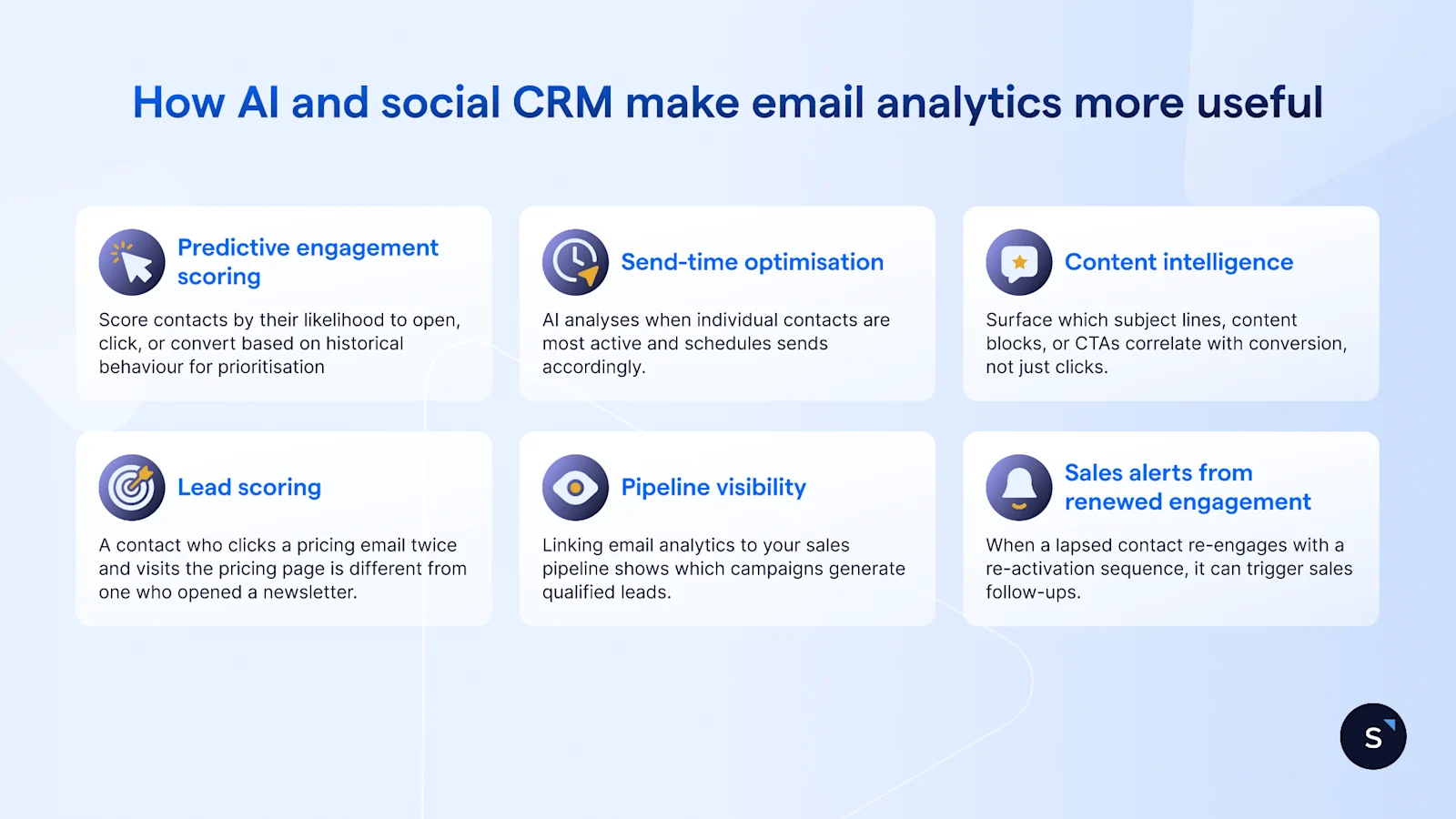 How AI and social CRM make email analytics more useful

Predictive engagement scoring

Score contacts by their likelihood to open, click, or convert based on historical behaviour for prioritisation

Send-time optimisation

AI analyses when individual contacts are most active and schedules sends accordingly.

Content intelligence

Surface which subject lines, content blocks, or CTAs correlate with conversion, not just clicks.

Lead scoring

A contact who clicks a pricing email twice and visits the pricing page is different from one who opened a newsletter.

Pipeline visibility

Linking email analytics to your sales pipeline shows which campaigns generate qualified leads.

Sales alerts from renewed engagement

When a lapsed contact re-engages with a re-activation sequence, it can trigger sales follow-ups.

S